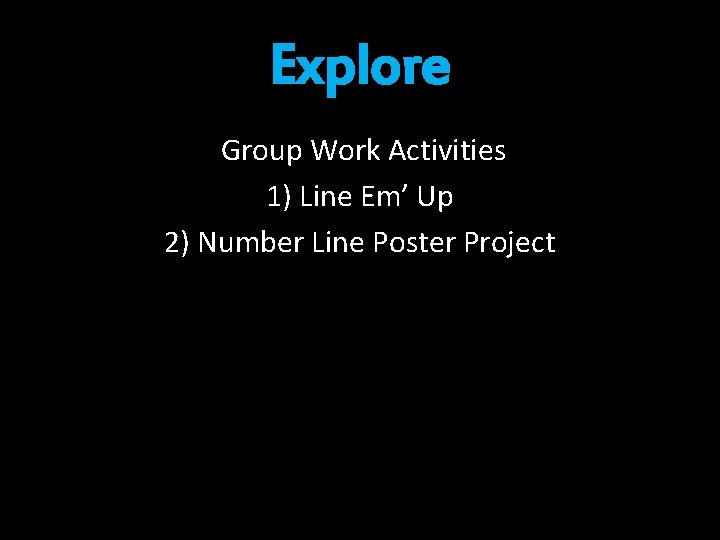 Explore

Group Work Activities
1) Line Em’ Up
2) Number Line Poster Project